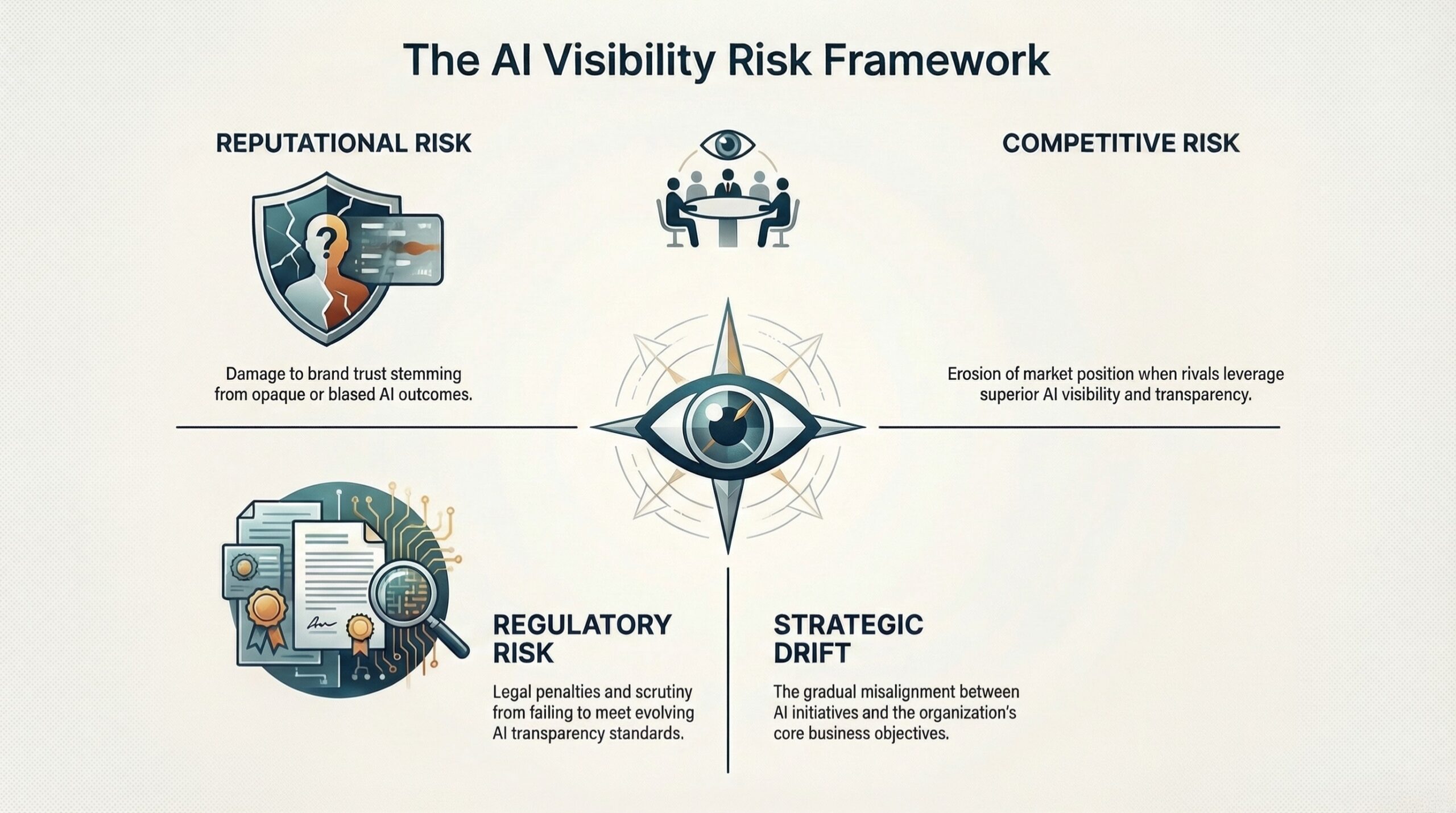 The AI Visibility Risk Framework

REPUTATIONAL RISK

Damage to brand trust stemming from opaque or biased AI outcomes.

COMPETITIVE RISK

Erosion of market position when rivals leverage superior AI visibility and transparency.

REGULATORY RISK

Legal penalties and scrutiny from failing to meet evolving AI transparency standards.

STRATEGIC DRIFT

The gradual misalignment between AI initiatives and the organization's core business objectives.